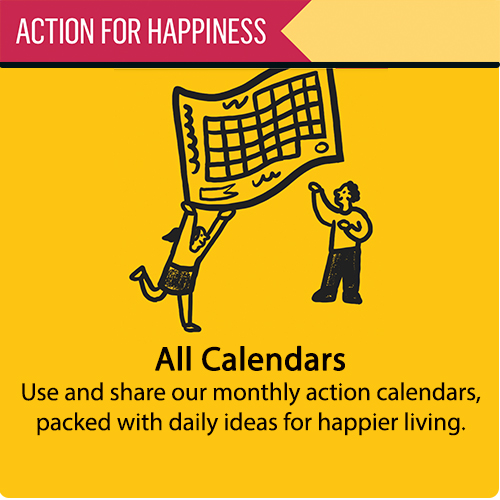 ACTION FOR HAPPINESS

All Calendars

Use and share our monthly action calendars, packed with daily ideas for happier living.